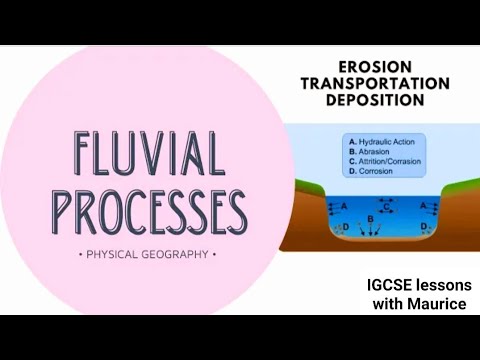 FLUVIAL PROCESSES

• PHYSICAL GEOGRAPHY •

EROSION
TRANSPORTATION
DEPOSITION

A. Hydraulic Action
B. Abrasion
C. Attrition/Corrasion
D. Corrosion

A
C
A
B
D
D

IGCSE lessons with Maurice